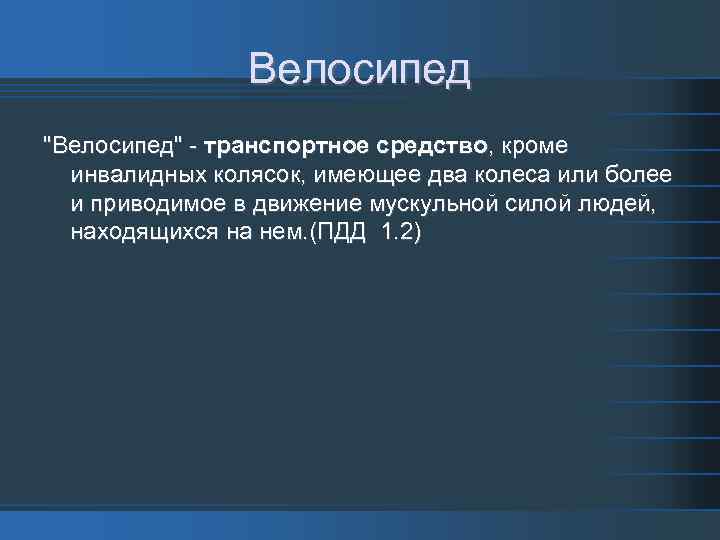 Велосипед

"Велосипед" - транспортное средство, кроме инвалидных колясок, имеющее два колеса или более и приводимое в движение мускульной силой людей, находящихся на нем.(ПДД 1.2)